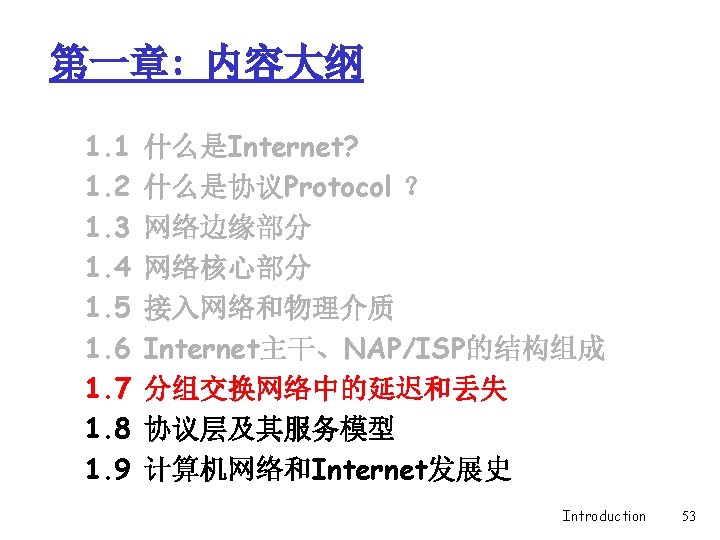 第一章：内容大纲

1.1 什么是Internet?
1.2 什么是协议Protocol ？
1.3 网络边缘部分
1.4 网络核心部分
1.5 接入网络和物理介质
1.6 Internet主干、NAP/ISP的结构组成
1.7 分组交换网络中的延迟和丢失
1.8 协议层及其服务模型
1.9 计算机网络和Internet发展史

Introduction 53